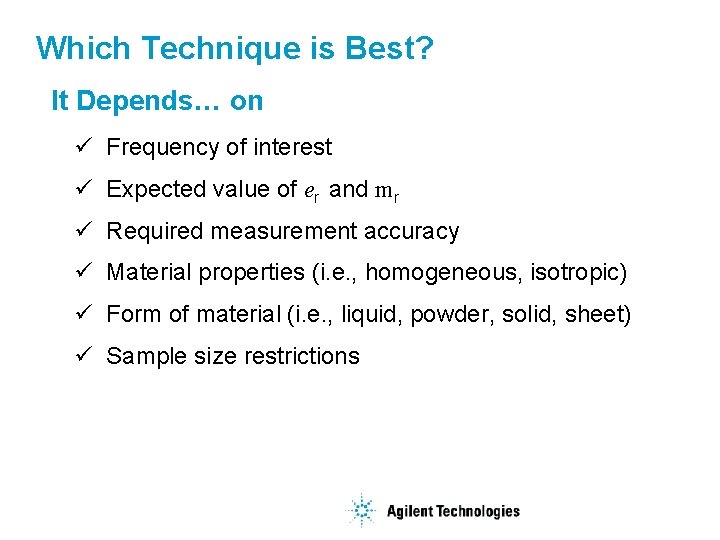 Which Technique is Best?

It Depends… on

✓ Frequency of interest

✓ Expected value of $e_r$ and $m_r$

✓ Required measurement accuracy

✓ Material properties (i.e., homogeneous, isotropic)

✓ Form of material (i.e., liquid, powder, solid, sheet)

✓ Sample size restrictions

Agilent Technologies